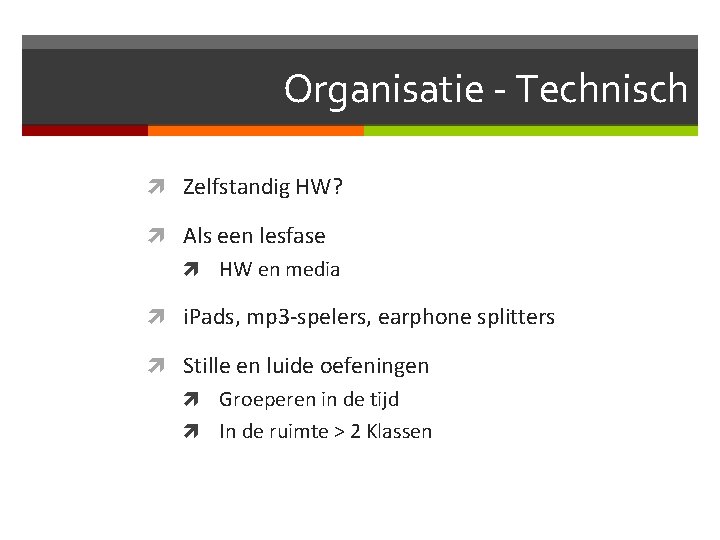 Organisatie - Technisch

Zelfstandig HW?

Als een lesfase

HW en media

iPads, mp3-spelers, earphone splitters

Stille en luide oefeningen

Groeperen in de tijd

In de ruimte > 2 Klassen